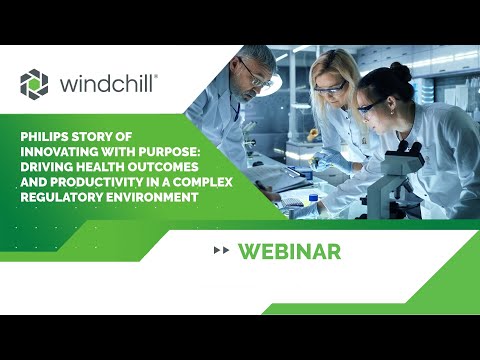 windchill®

PHILIPS STORY OF INNOVATING WITH PURPOSE: DRIVING HEALTH OUTCOMES AND PRODUCTIVITY IN A COMPLEX REGULATORY ENVIRONMENT

WEBINAR